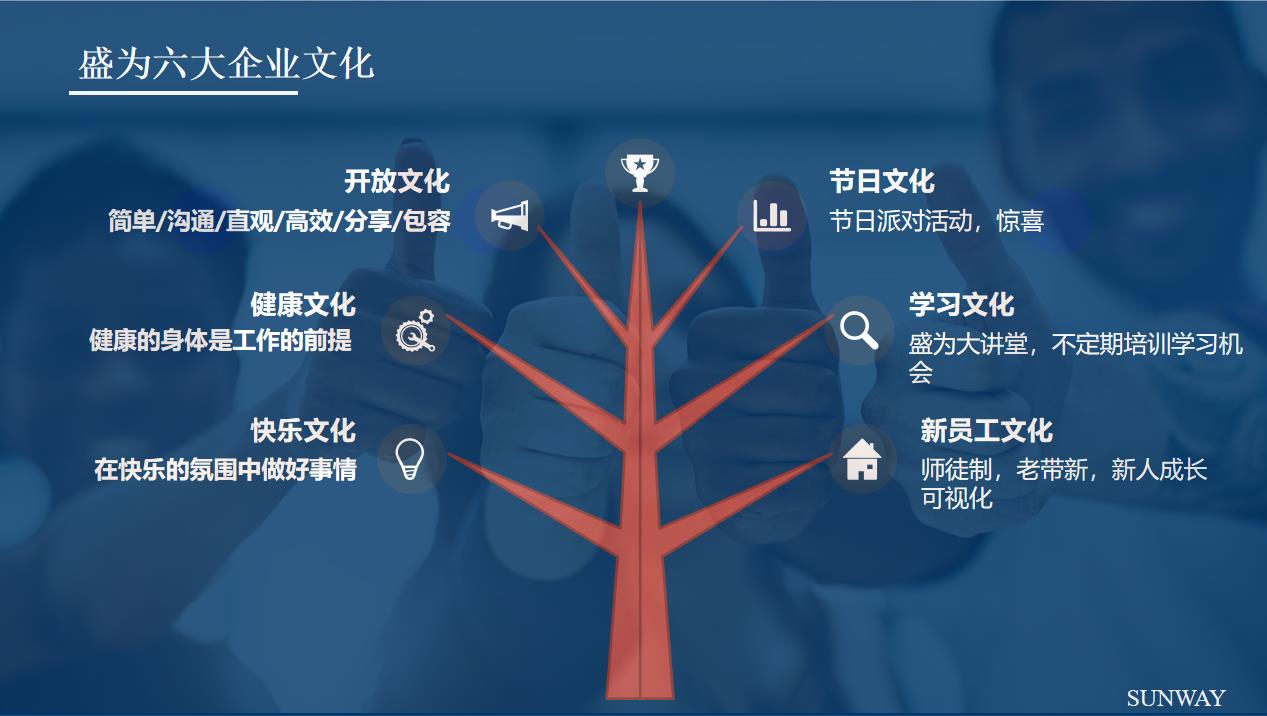 盛为六大企业文化

开放文化
简单/沟通/直观/高效/分享/包容

健康文化
健康的身体是工作的前提

快乐文化
在快乐的氛围中做好事情

节日文化
节日派对活动，惊喜

学习文化
盛为大讲堂，不定期培训学习机会

新员工文化
师徒制，老带新，新人成长可视化

SUNWAY